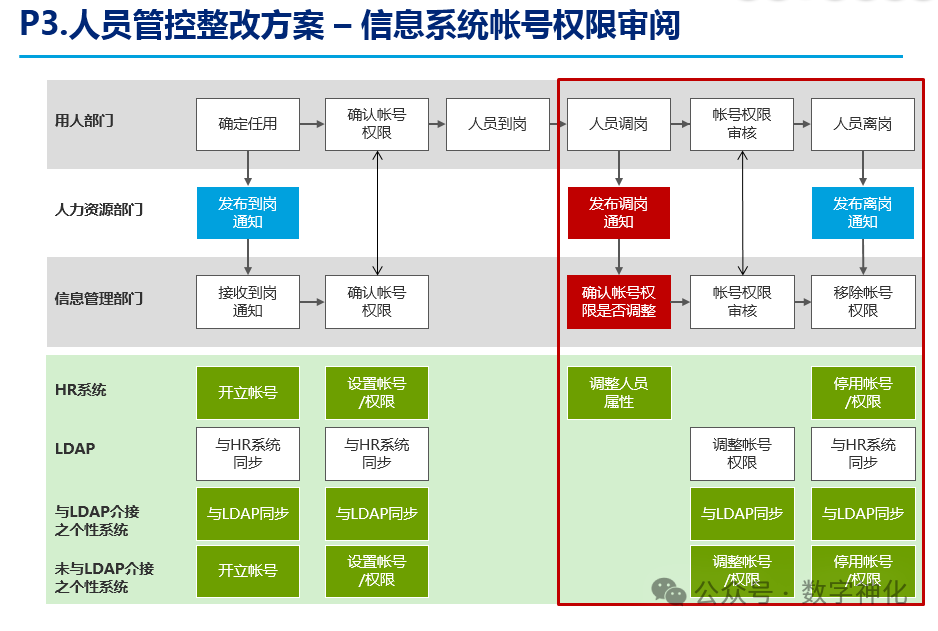 P3.人员管控整改方案 – 信息系统帐号权限审阅

用人部门
确定任用
确认帐号权限
人员到岗
人员调岗
帐号权限审核
人员离岗

人力资源部门
发布到岗通知
发布调岗通知
发布离岗通知

信息管理部门
接收到岗通知
确认帐号权限
确认帐号权限是否调整
帐号权限审核
移除帐号权限

HR系统
开立帐号
设置帐号/权限
调整人员属性
停用帐号/权限

LDAP
与HR系统同步
与HR系统同步
调整帐号权限
与HR系统同步

与LDAP介接之个性系统
与LDAP同步
与LDAP同步
与LDAP同步
与LDAP同步

未与LDAP介接之个性系统
开立帐号
设置帐号/权限
调整帐号/权限
停用帐号/权限

公众号 · 数字神化